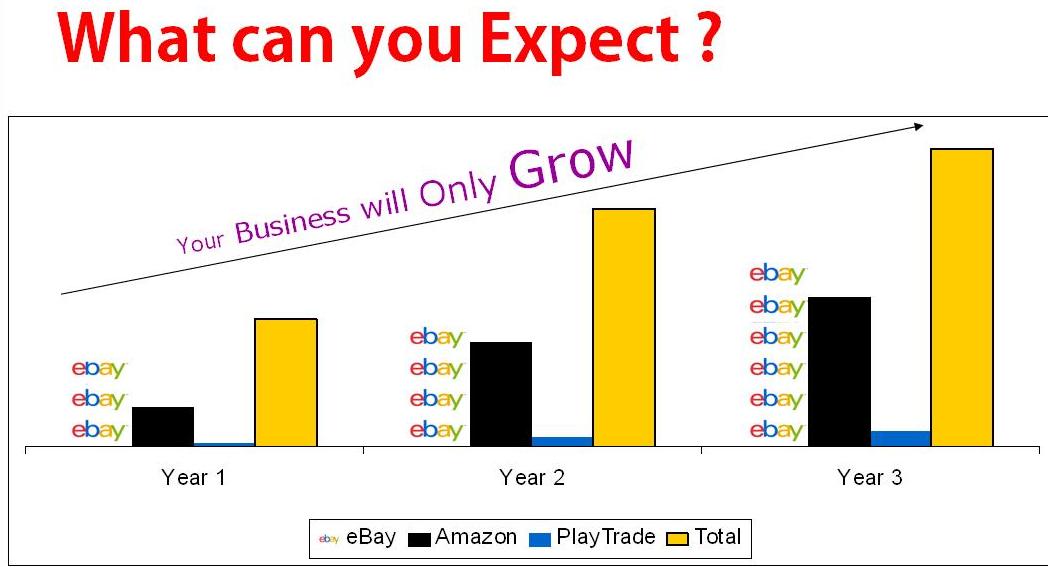 What can you Expect ?

Your Business will Only Grow

ebay
ebay
ebay

ebay
ebay
ebay
ebay

ebay
ebay
ebay
ebay
ebay
ebay

Year 1 Year 2 Year 3

ebay eBay Amazon PlayTrade Total